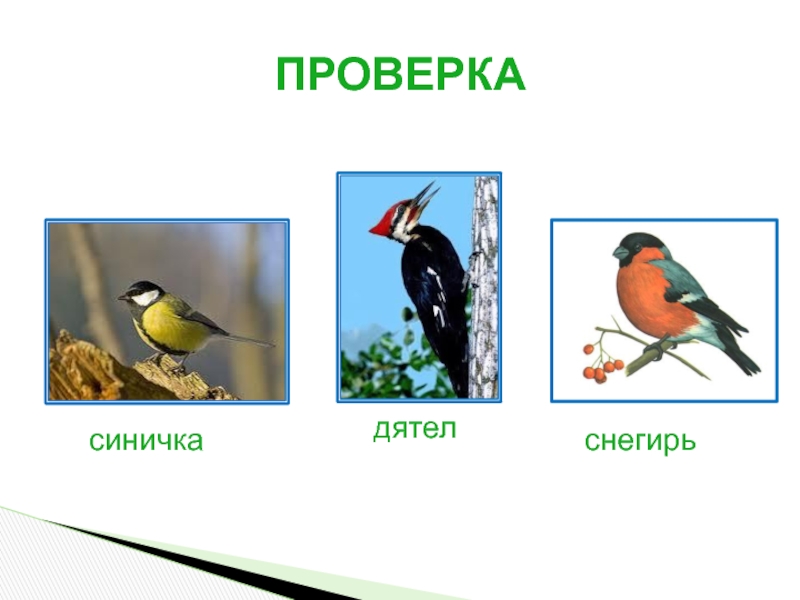 ПРОВЕРКА

синичка

дятел

снегирь